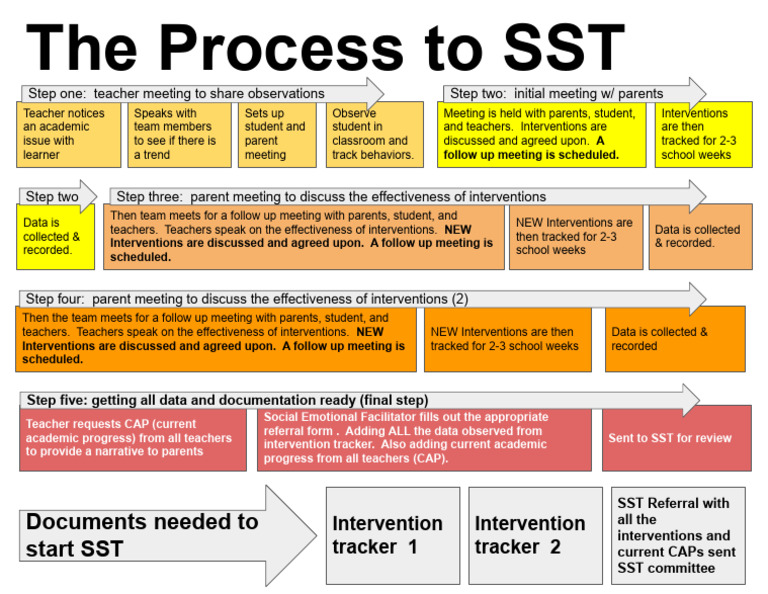 The Process to SST

Step one: teacher meeting to share observations

Teacher notices an academic issue with learner

Speaks with team members to see if there is a trend

Sets up student and parent meeting

Observe student in classroom and track behaviors.

Step two: initial meeting w/ parents

Meeting is held with parents, student, and teachers. Interventions are discussed and agreed upon. A follow up meeting is scheduled.

Interventions are then tracked for 2-3 school weeks

Step two

Data is collected & recorded.

Step three: parent meeting to discuss the effectiveness of interventions

Then team meets for a follow up meeting with parents, student, and teachers. Teachers speak on the effectiveness of interventions. NEW Interventions are discussed and agreed upon. A follow up meeting is scheduled.

NEW Interventions are then tracked for 2-3 school weeks

Data is collected & recorded.

Step four: parent meeting to discuss the effectiveness of interventions (2)

Then the team meets for a follow up meeting with parents, student, and teachers. Teachers speak on the effectiveness of interventions. NEW Interventions are discussed and agreed upon. A follow up meeting is scheduled.

NEW Interventions are then tracked for 2-3 school weeks

Data is collected & recorded

Step five: getting all data and documentation ready (final step)

Teacher requests CAP (current academic progress) from all teachers to provide a narrative to parents

Social Emotional Facilitator fills out the appropriate referral form . Adding ALL the data observed from intervention tracker. Also adding current academic progress from all teachers (CAP).

Sent to SST for review

Documents needed to start SST

Intervention tracker 1

Intervention tracker 2

SST Referral with all the interventions and current CAPs sent SST committee